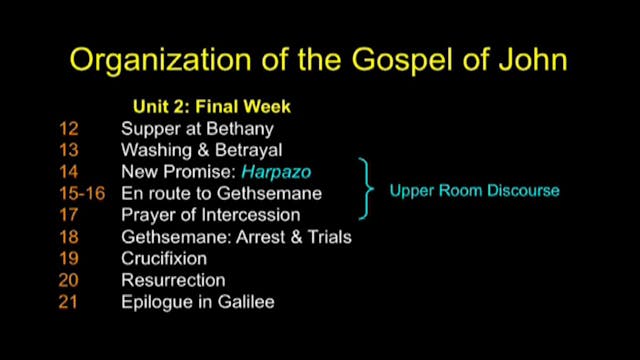 Organization of the Gospel of John

Unit 2: Final Week

12 Supper at Bethany
13 Washing & Betrayal
14 New Promise: Harpazo
15-16 En route to Gethsemane
17 Prayer of Intercession
18 Gethsemane: Arrest & Trials
19 Crucifixion
20 Resurrection
21 Epilogue in Galilee

Upper Room Discourse